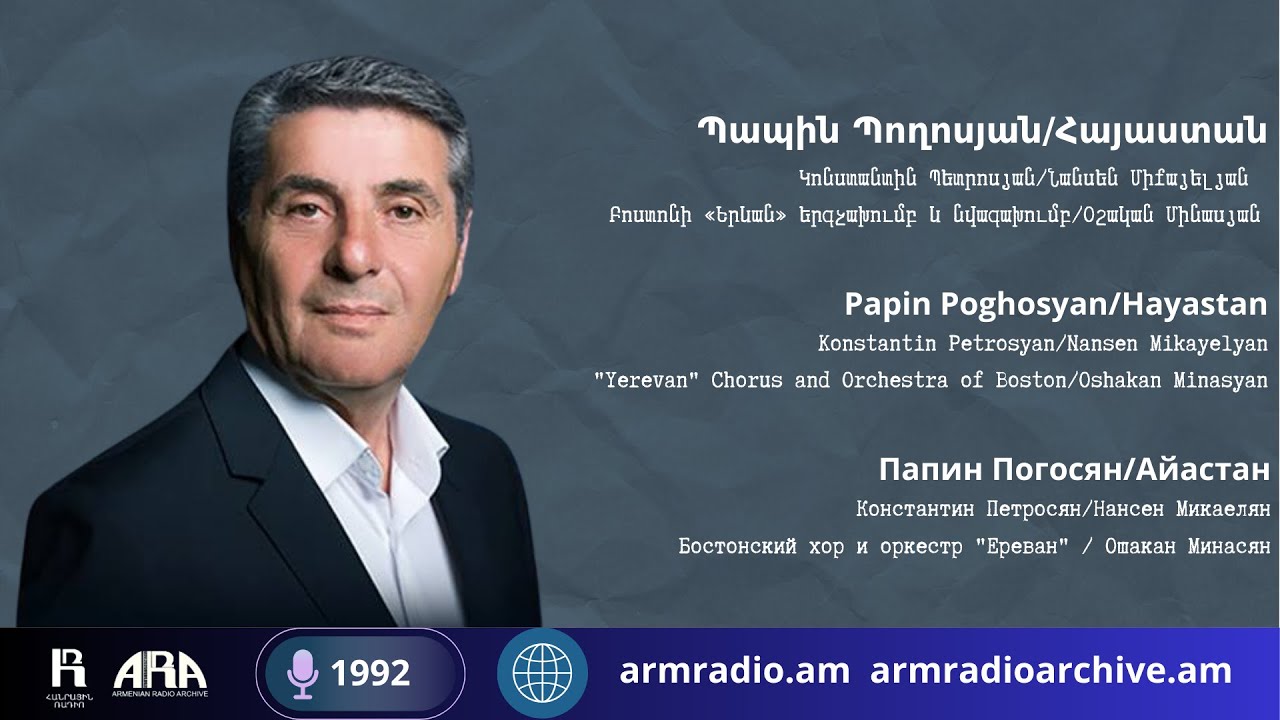 Պապին Պողոսյան/Հայաստան

Կոնստանտին Պետրոսյան/Նանսեն Միքայելյան

Բոստոնի «Երևան» երգչախումբ և նվագախումբ/Օշական Մինասյան

Papin Poghosyan/Hayastan

Konstantin Petrosyan/Nansen Mikayelyan

"Yerevan" Chorus and Orchestra of Boston/Oshakan Minasyan

Папин Погосян/Айастан

Константин Петросян/Нансен Микаелян

Бостонский хор и оркестр "Ереван" / Ошакан Минасян

ՀԱՆՐԱՅԻՆ ՌԱԴԻՈ

ARA ARMENIAN RADIO ARCHIVE

1992

armradio.am armradioarchive.am